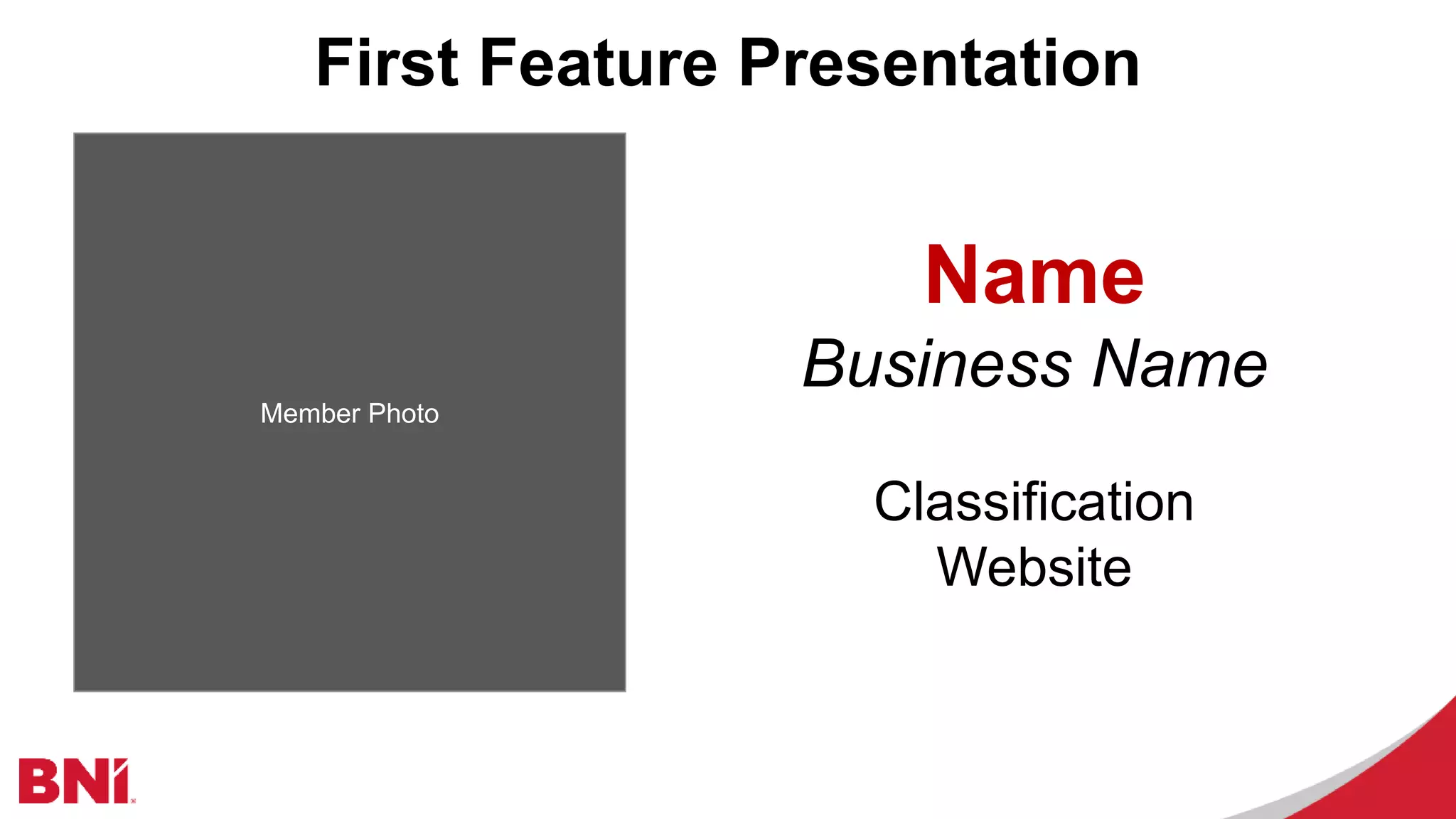 First Feature Presentation

Member Photo

Name
Business Name

Classification
Website

BNI